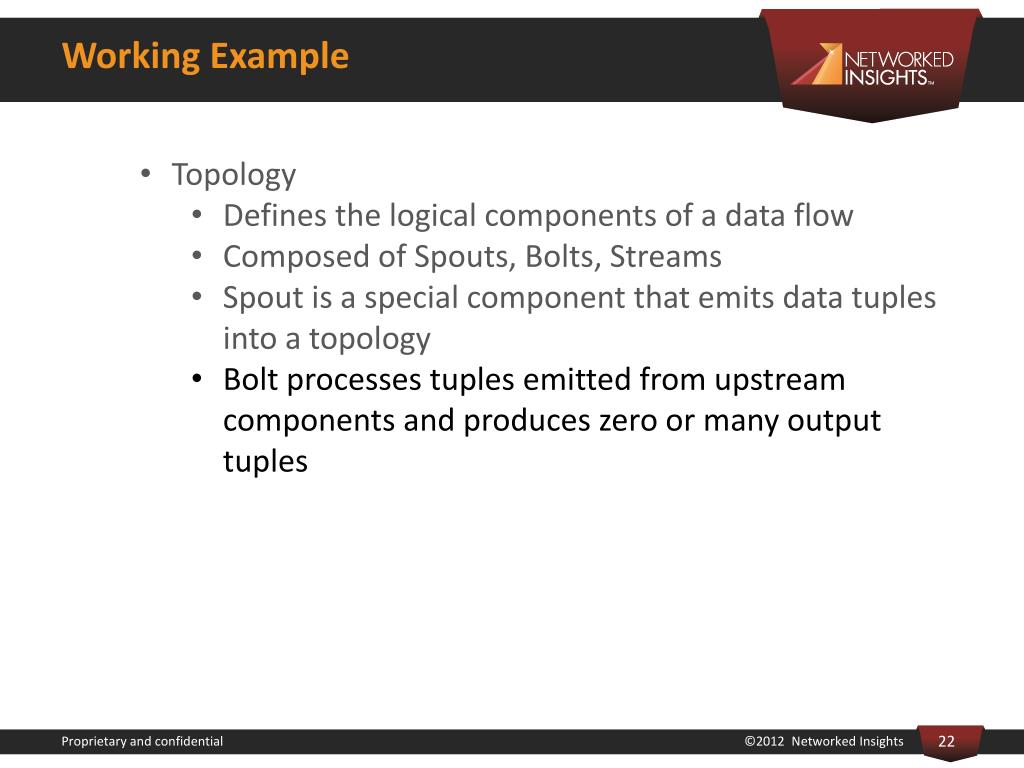 Working Example

NETWORKED INSIGHTS™

• Topology
  • Defines the logical components of a data flow
  • Composed of Spouts, Bolts, Streams
  • Spout is a special component that emits data tuples into a topology
  • Bolt processes tuples emitted from upstream components and produces zero or many output tuples

Proprietary and confidential

©2012 Networked Insights

22